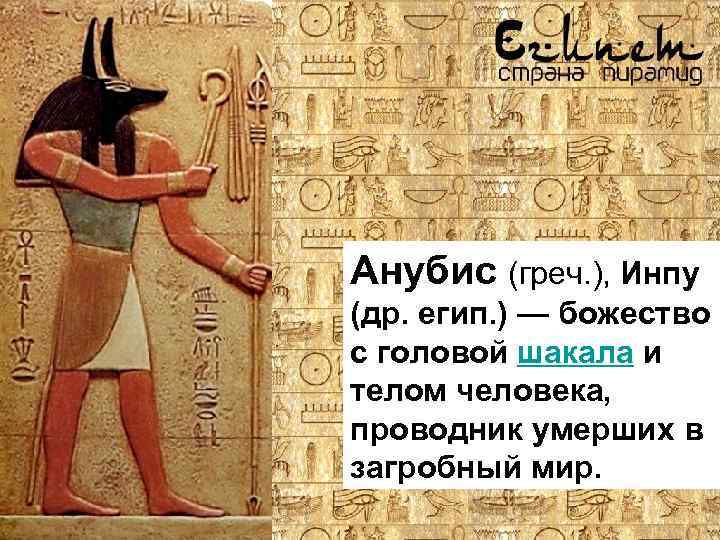 Египет
страна пирамид

Анубис (греч.), Инпу (др. егип.) — божество с головой шакала и телом человека, проводник умерших в загробный мир.